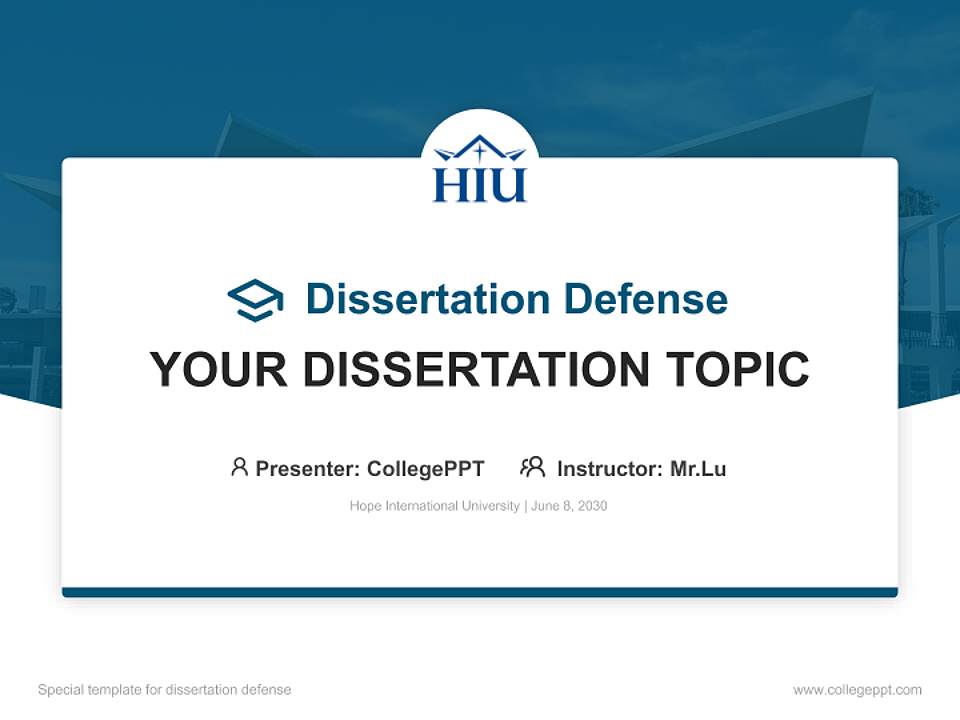 HIU

Dissertation Defense

YOUR DISSERTATION TOPIC

Presenter: CollegePPT Instructor: Mr.Lu

Hope International University | June 8, 2030

Special template for dissertation defense

www.collegeppt.com